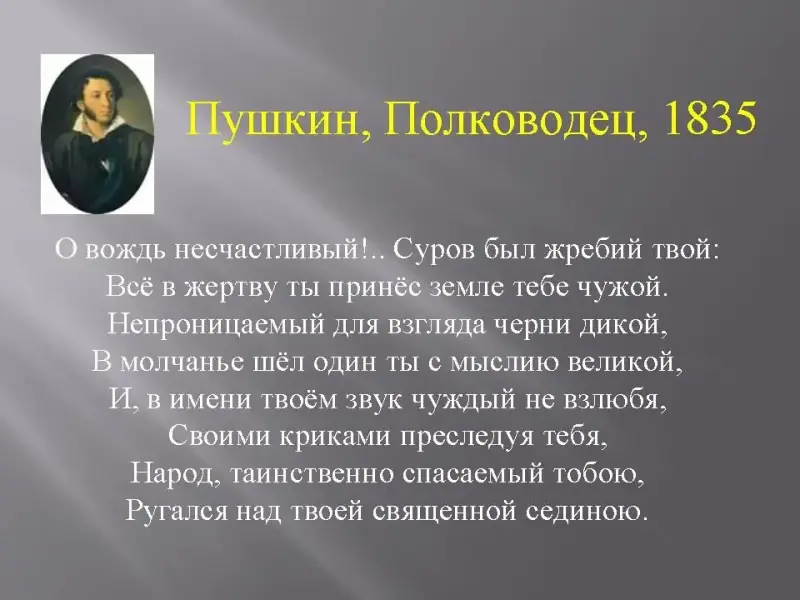 Пушкин, Полководец, 1835

О вождь несчастливый!.. Суров был жребий твой:
Всё в жертву ты принёс земле тебе чужой.
Непроницаемый для взгляда черни дикой,
В молчанье шёл один ты с мыслию великой,
И, в имени твоём звук чуждый не взлюбя,
Своими криками преследуя тебя,
Народ, таинственно спасаемый тобою,
Ругался над твоей священной сединою.